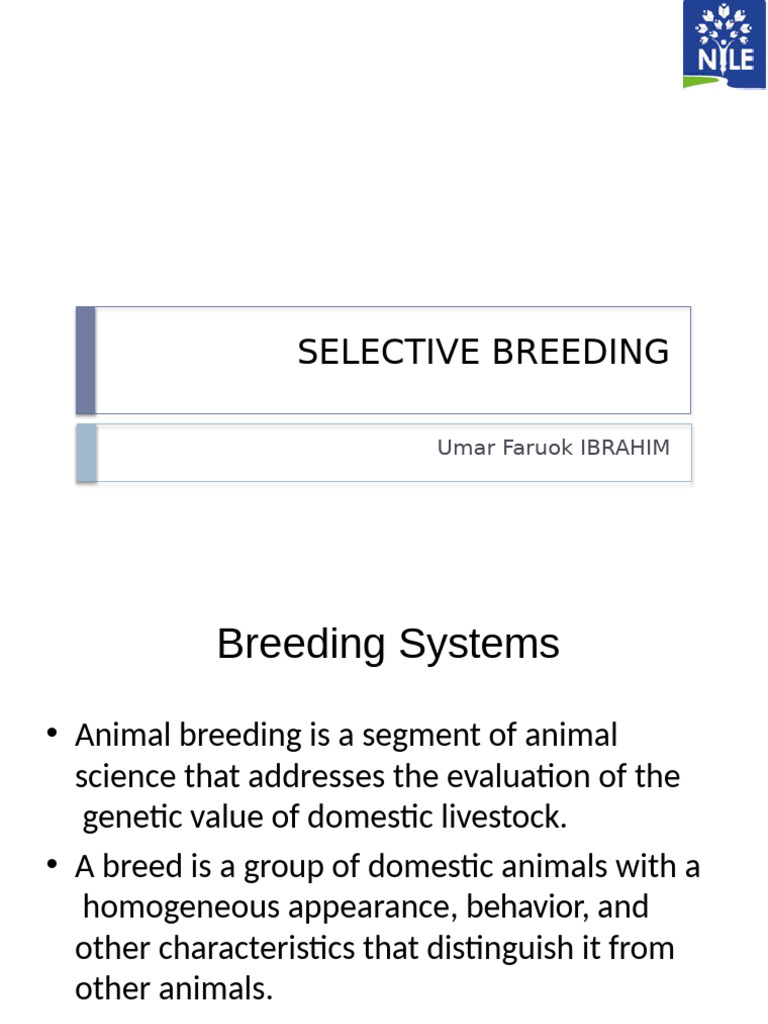 NILE

SELECTIVE BREEDING

Umar Faruok IBRAHIM

Breeding Systems

• Animal breeding is a segment of animal science that addresses the evaluation of the genetic value of domestic livestock.

• A breed is a group of domestic animals with a homogeneous appearance, behavior, and other characteristics that distinguish it from other animals.